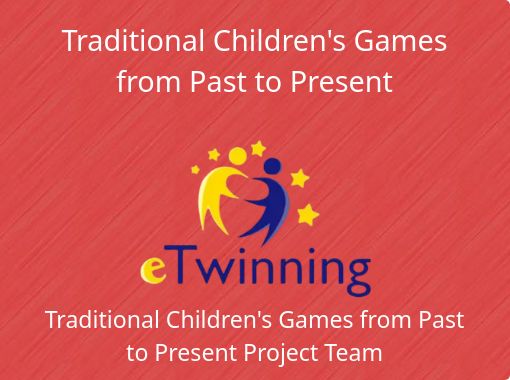 Traditional Children's Games from Past to Present

eTwinning

Traditional Children's Games from Past to Present Project Team